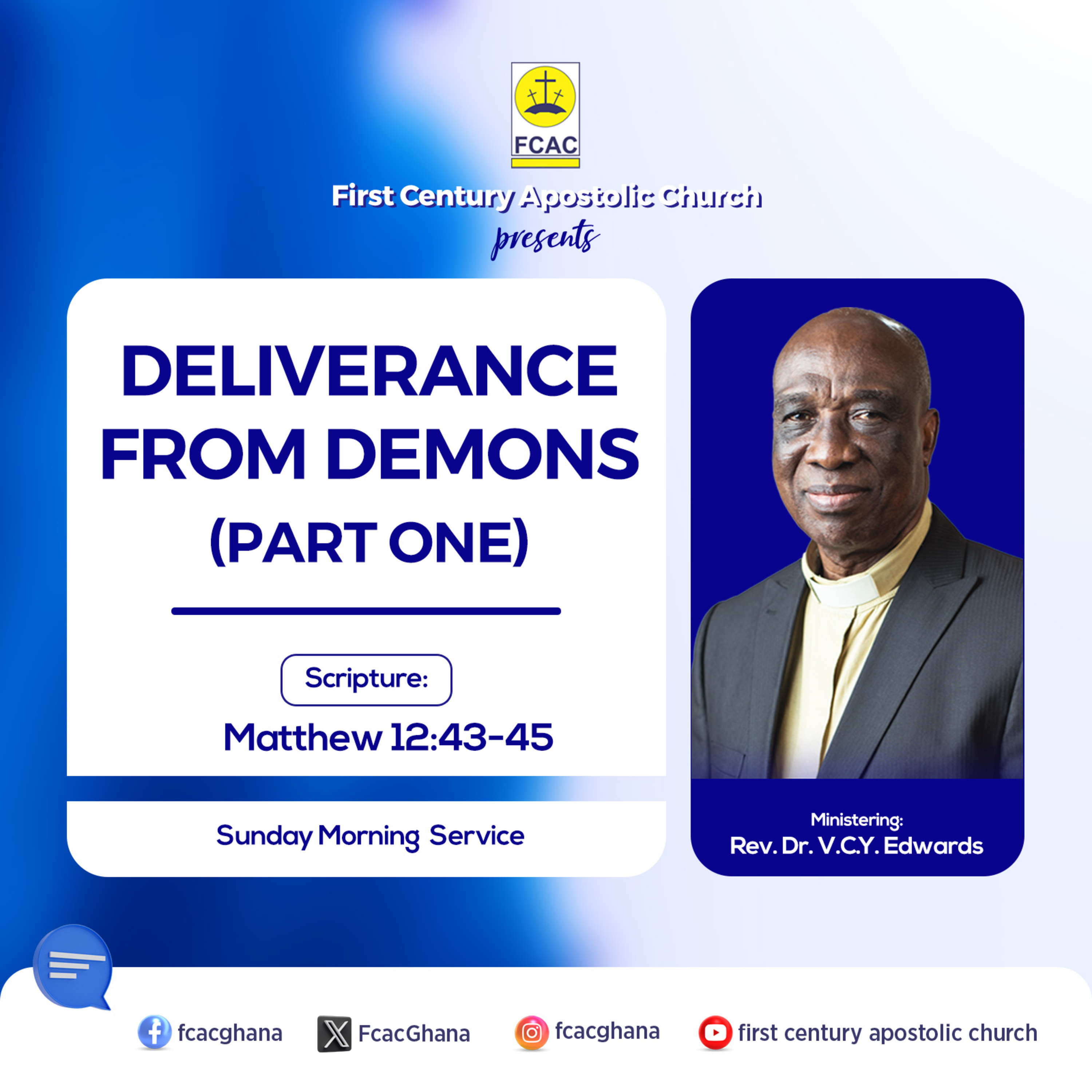 FCAC

First Century Apostolic Church

presents

DELIVERANCE FROM DEMONS (PART ONE)

Scripture:

Matthew 12:43-45

Sunday Morning Service

Ministering:
Rev. Dr. V.C.Y. Edwards

fcacghana FcacGhana fcacghana first century apostolic church